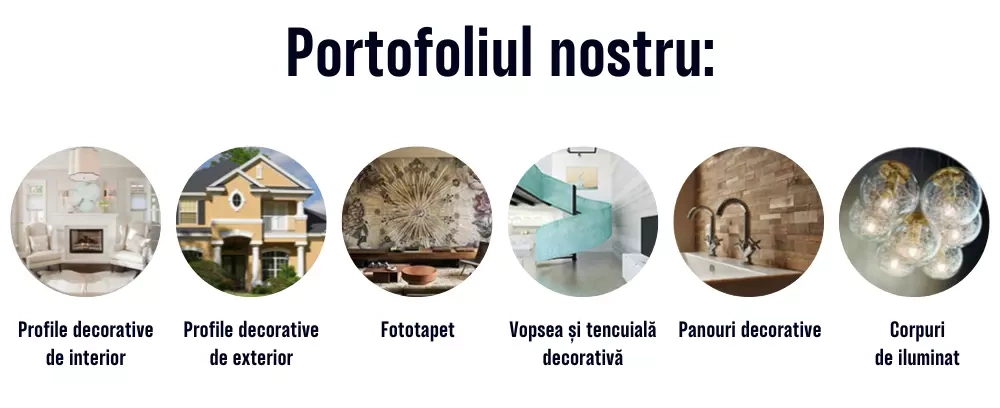 Portofoliul nostru:

Profile decorative de interior

Profile decorative de exterior

Fototapet

Vopsea și tencuială decorativă

Panouri decorative

Corpuri de iluminat